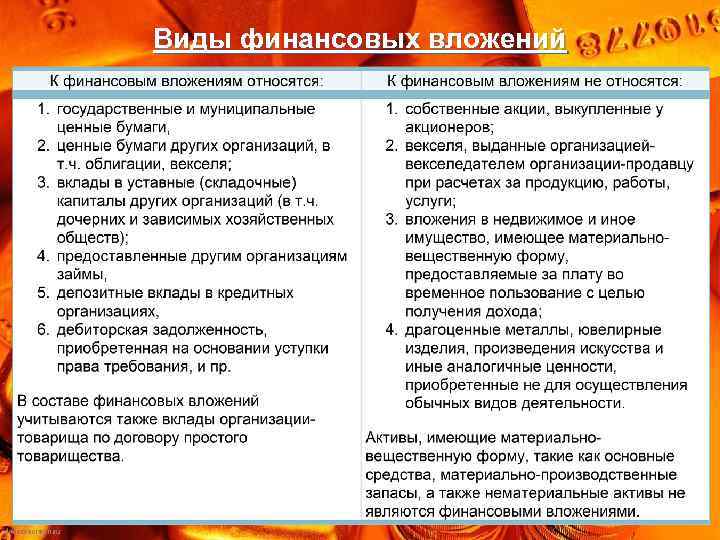 Виды финансовых вложений

| К финансовым вложениям относятся: | К финансовым вложениям не относятся: |
|---|---|
| 1. государственные и муниципальные ценные бумаги, 2. ценные бумаги других организаций, в т.ч. облигации, векселя; 3. вклады в уставные (складочные) капиталы других организаций (в т.ч. дочерних и зависимых хозяйственных обществ); 4. предоставленные другим организациям займы, 5. депозитные вклады в кредитных организациях, 6. дебиторская задолженность, приобретенная на основании уступки права требования, и пр. В составе финансовых вложений учитываются также вклады организации-товарища по договору простого товарищества. | 1. собственные акции, выкупленные у акционеров; 2. векселя, выданные организацией-векселедателем организации-продавцу при расчетах за продукцию, работы, услуги; 3. вложения в недвижимое и иное имущество, имеющее материально-вещественную форму, предоставляемые за плату во временное пользование с целью получения дохода; 4. драгоценные металлы, ювелирные изделия, произведения искусства и иные аналогичные ценности, приобретенные не для осуществления обычных видов деятельности. Активы, имеющие материально-вещественную форму, такие как основные средства, материально-производственные запасы, а также нематериальные активы не являются финансовыми вложениями. |